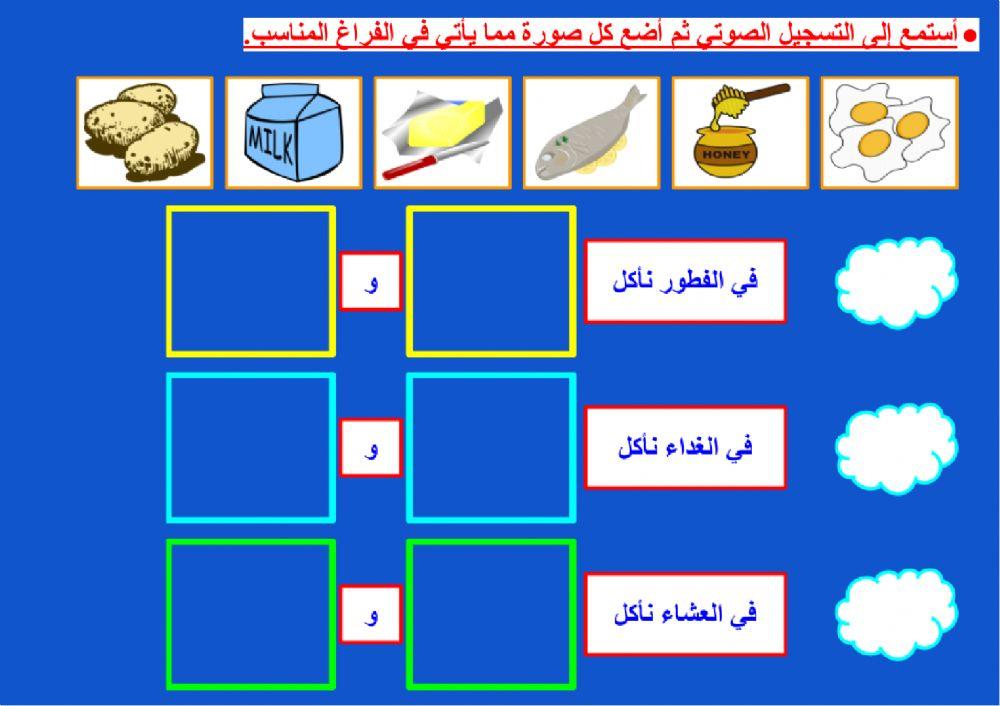 ● أستمع إلى التسجيل الصوتي ثم أضع كل صورة مما يأتي في الفراغ المناسب.

MILK

HONEY

في الفطور نأكل
و

في الغداء نأكل
و

في العشاء نأكل
و